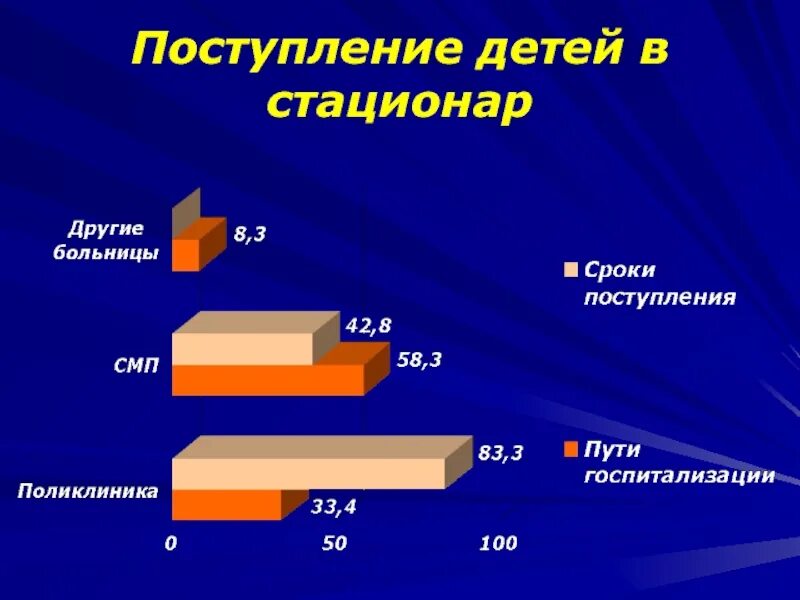 Поступление детей в стационар

Другие больницы
8,3

СМП
42,8
58,3

Поликлиника
83,3
33,4

0
50
100

Сроки поступления

Пути госпитализации